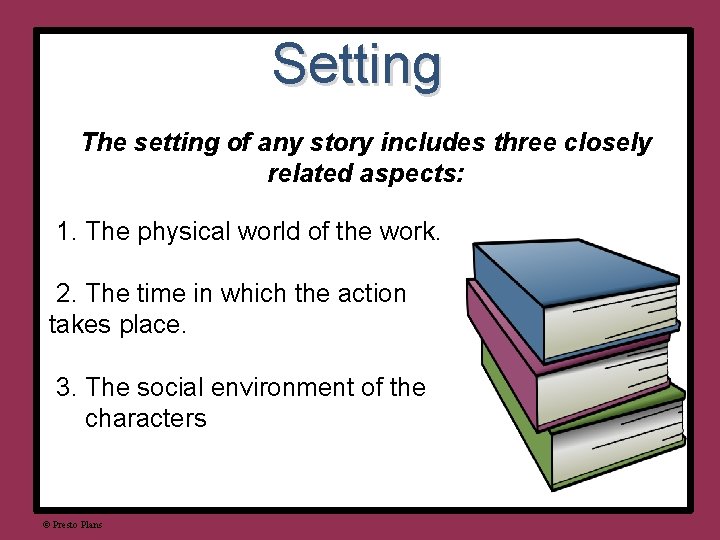 Setting

The setting of any story includes three closely related aspects:

1. The physical world of the work.

2. The time in which the action takes place.

3. The social environment of the characters

© Presto Plans